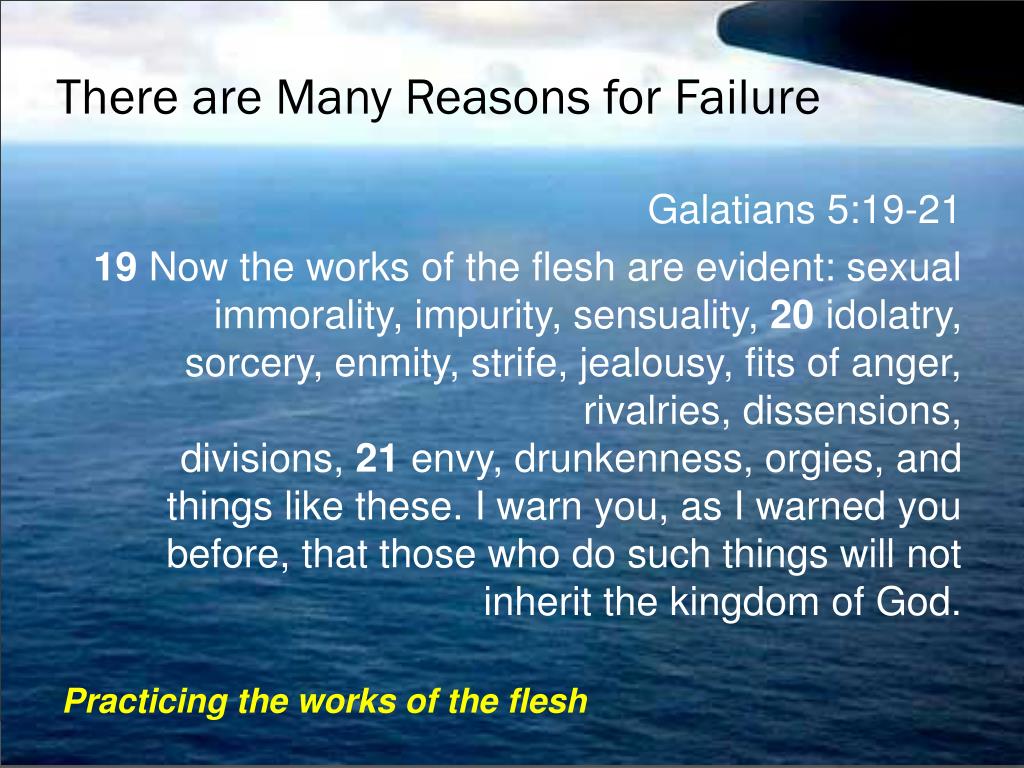 There are Many Reasons for Failure

Galatians 5:19-21

19 Now the works of the flesh are evident: sexual immorality, impurity, sensuality, 20 idolatry, sorcery, enmity, strife, jealousy, fits of anger, rivalries, dissensions, divisions, 21 envy, drunkenness, orgies, and things like these. I warn you, as I warned you before, that those who do such things will not inherit the kingdom of God.

Practicing the works of the flesh